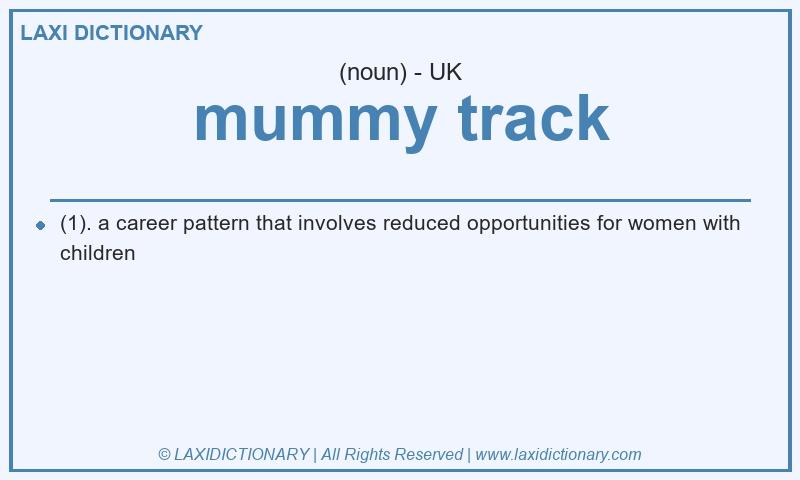 LAXI DICTIONARY

(noun) - UK

mummy track

(1). a career pattern that involves reduced opportunities for women with children

© LAXIDICTIONARY | All Rights Reserved | www.laxidictionary.com